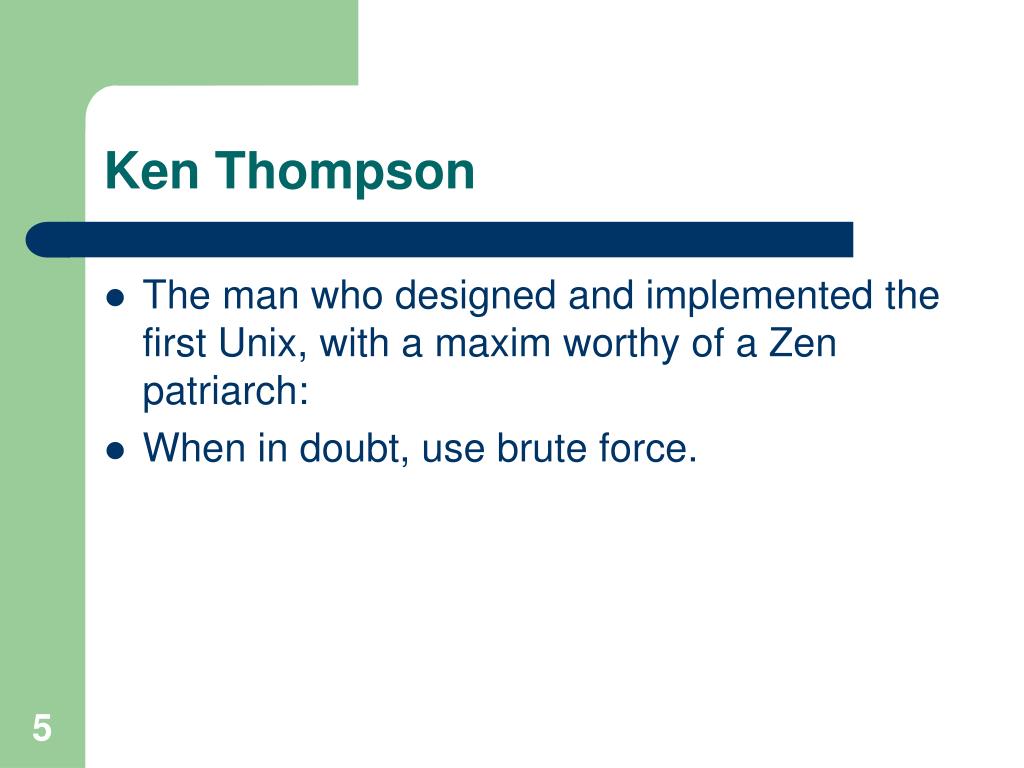 Ken Thompson

- The man who designed and implemented the first Unix, with a maxim worthy of a Zen patriarch:
- When in doubt, use brute force.

5